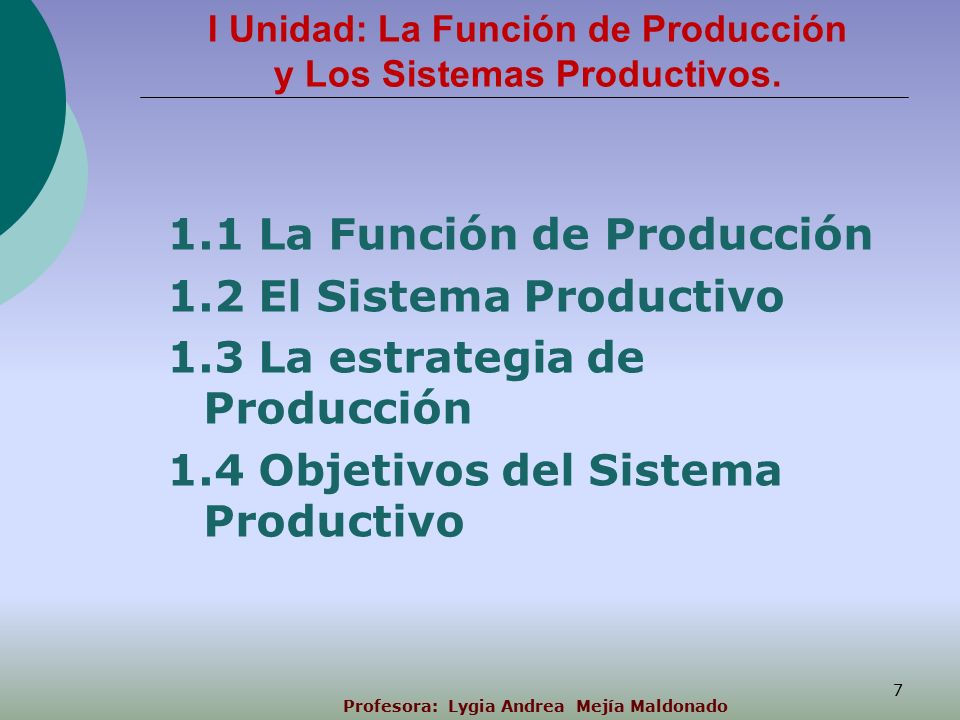 I Unidad: La Función de Producción y Los Sistemas Productivos.

1.1 La Función de Producción
1.2 El Sistema Productivo
1.3 La estrategia de Producción
1.4 Objetivos del Sistema Productivo

7

Profesora: Lygia Andrea Mejía Maldonado